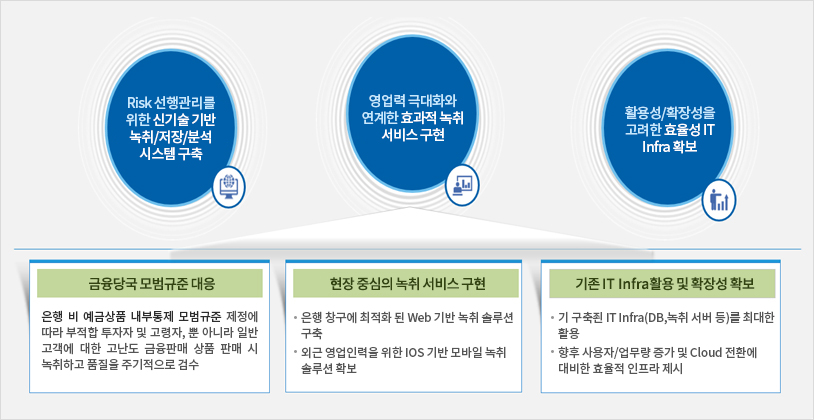 Risk 선행관리를 위한 신기술 기반 녹취/저장/분석 시스템 구축

영업력 극대화와 연계한 효과적 녹취 서비스 구현

활용성/확장성을 고려한 효율성 IT Infra 확보

금융당국 모범규준 대응

은행 비 예금상품 내부통제 모범규준 제정에 따라 부적합 투자자 및 고령자, 뿐 아니라 일반 고객에 대한 고난도 금융판매 상품 판매 시 녹취하고 품질을 주기적으로 검수

현장 중심의 녹취 서비스 구현

· 은행 창구에 최적화 된 Web 기반 녹취 솔루션 구축

· 외근 영업인력을 위한 IOS 기반 모바일 녹취 솔루션 확보

기존 IT Infra활용 및 확장성 확보

· 기 구축된 IT Infra(DB,녹취 서버 등)를 최대한 활용

· 향후 사용자/업무량 증가 및 Cloud 전환에 대비한 효율적 인프라 제시